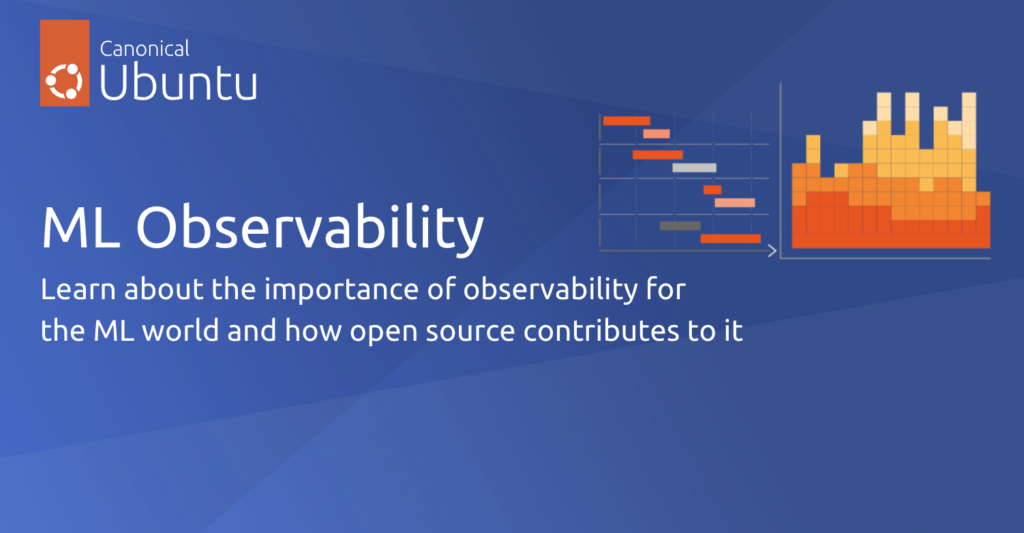 Canonical
Ubuntu

ML Observability

Learn about the importance of observability for the ML world and how open source contributes to it